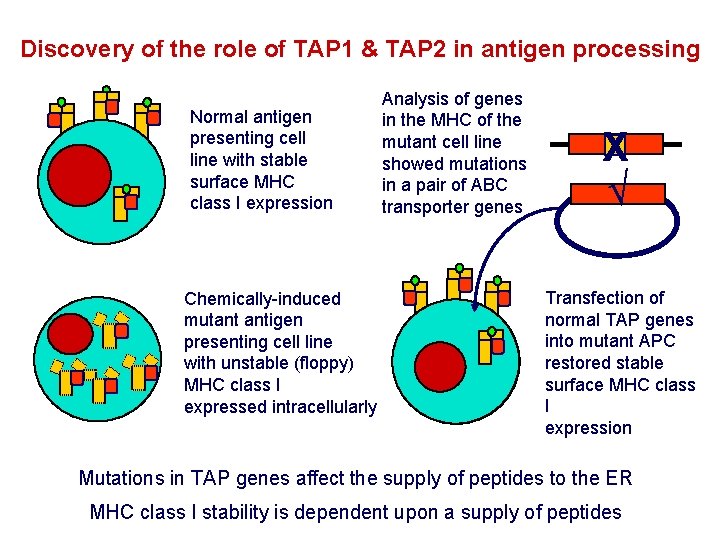 Discovery of the role of TAP1 & TAP2 in antigen processing

Normal antigen presenting cell line with stable surface MHC class I expression

Analysis of genes in the MHC of the mutant cell line showed mutations in a pair of ABC transporter genes

X

√

Chemically-induced mutant antigen presenting cell line with unstable (floppy) MHC class I expressed intracellularly

Transfection of normal TAP genes into mutant APC restored stable surface MHC class I
expression

Mutations in TAP genes affect the supply of peptides to the ER

MHC class I stability is dependent upon a supply of peptides